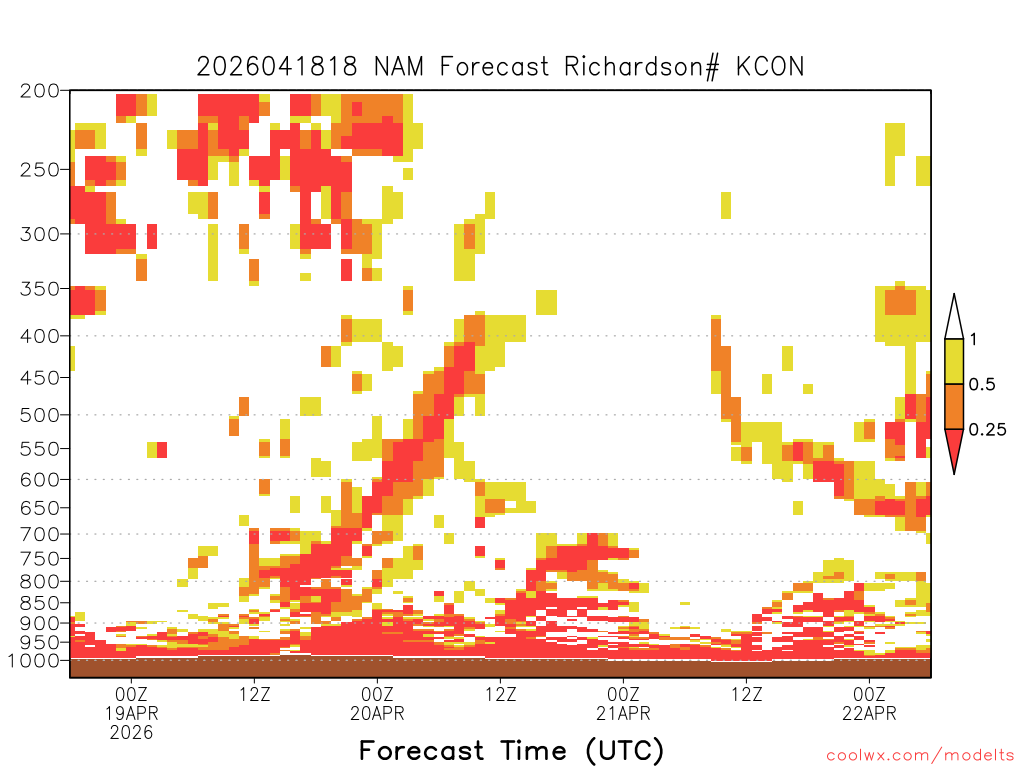 2026041818 NAM Forecast Richardson# KCON

200
250
300
350
400
450
500
550
600
650
700
750
800
850
900
950
1000

1
0.5
0.25

00Z
19APR
2026
12Z
00Z
20APR
12Z
00Z
21APR
12Z
00Z
22APR

Forecast Time (UTC)

coolwx.com/modelts